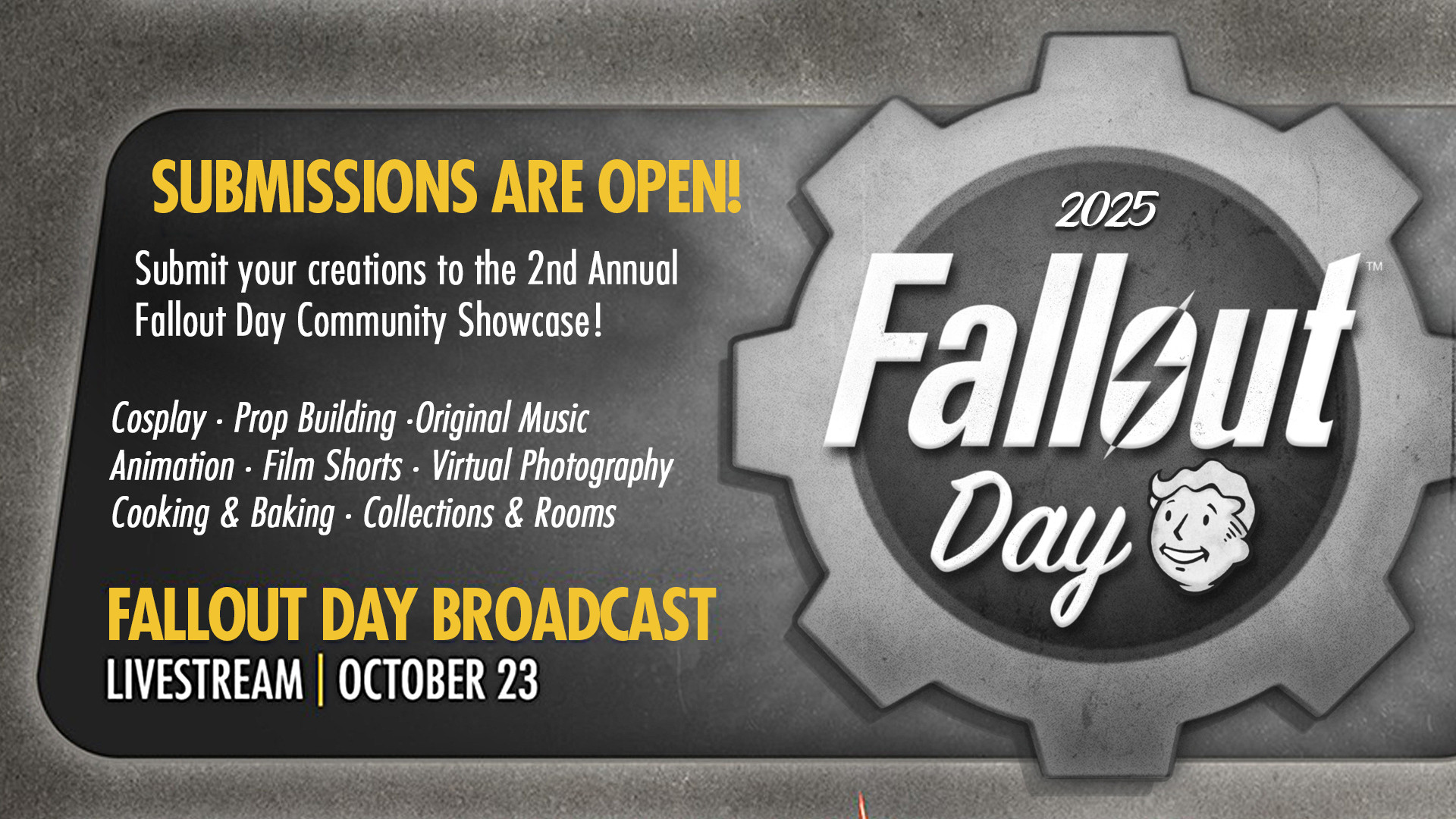 SUBMISSIONS ARE OPEN!

Submit your creations to the 2nd Annual Fallout Day Community Showcase!

Cosplay · Prop Building ·Original Music
Animation · Film Shorts · Virtual Photography
Cooking & Baking · Collections & Rooms

FALLOUT DAY BROADCAST
LIVESTREAM | OCTOBER 23

2025
Fallout™
Day